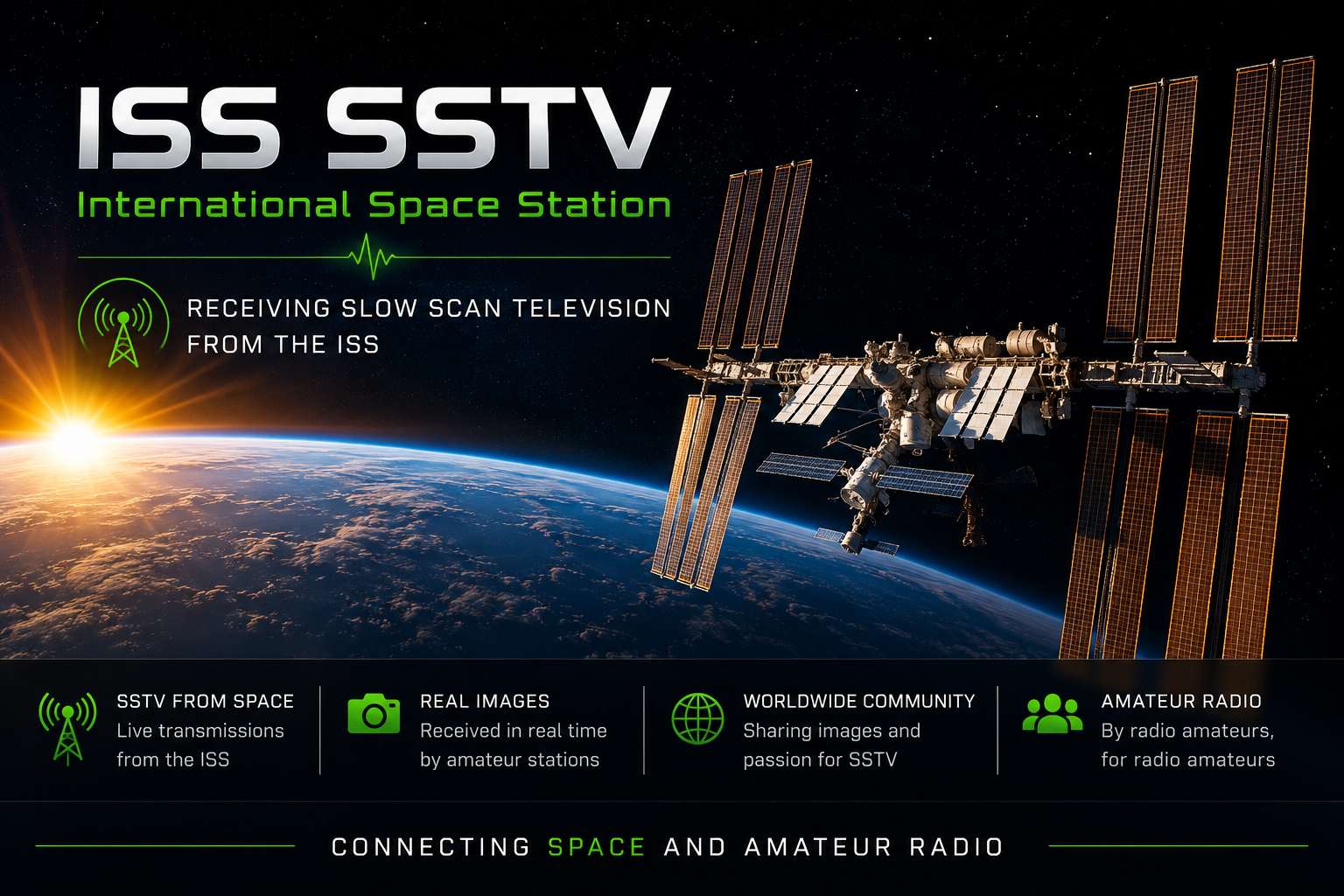 ISS SSTV
International Space Station

RECEIVING SLOW SCAN TELEVISION FROM THE ISS

SSTV FROM SPACE
Live transmissions from the ISS

REAL IMAGES
Received in real time by amateur stations

WORLDWIDE COMMUNITY
Sharing images and passion for SSTV

AMATEUR RADIO
By radio amateurs, for radio amateurs

CONNECTING SPACE AND AMATEUR RADIO